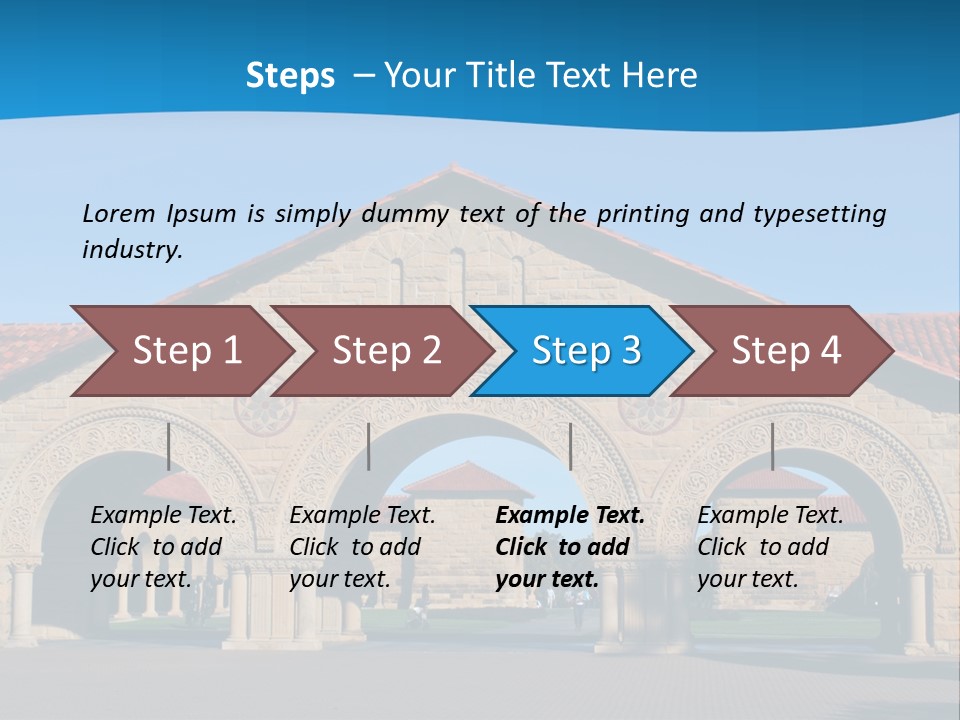 Steps – Your Title Text Here

Lorem Ipsum is simply dummy text of the printing and typesetting industry.

Step 1

Step 2

Step 3

Step 4

Example Text. Click to add your text.

Example Text. Click to add your text.

Example Text. Click to add your text.

Example Text. Click to add your text.